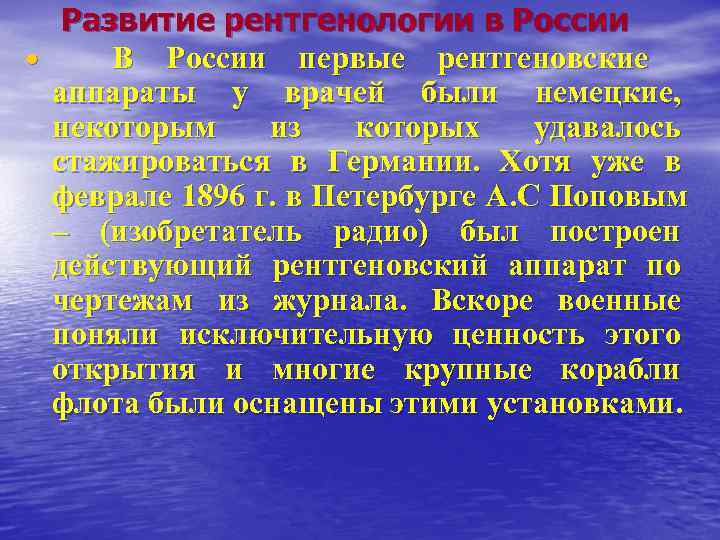 Развитие рентгенологии в России

• В России первые рентгеновские аппараты у врачей были немецкие, некоторым из которых удавалось стажироваться в Германии. Хотя уже в феврале 1896 г. в Петербурге А.С Поповым – (изобретатель радио) был построен действующий рентгеновский аппарат по чертежам из журнала. Вскоре военные поняли исключительную ценность этого открытия и многие крупные корабли флота были оснащены этими установками.